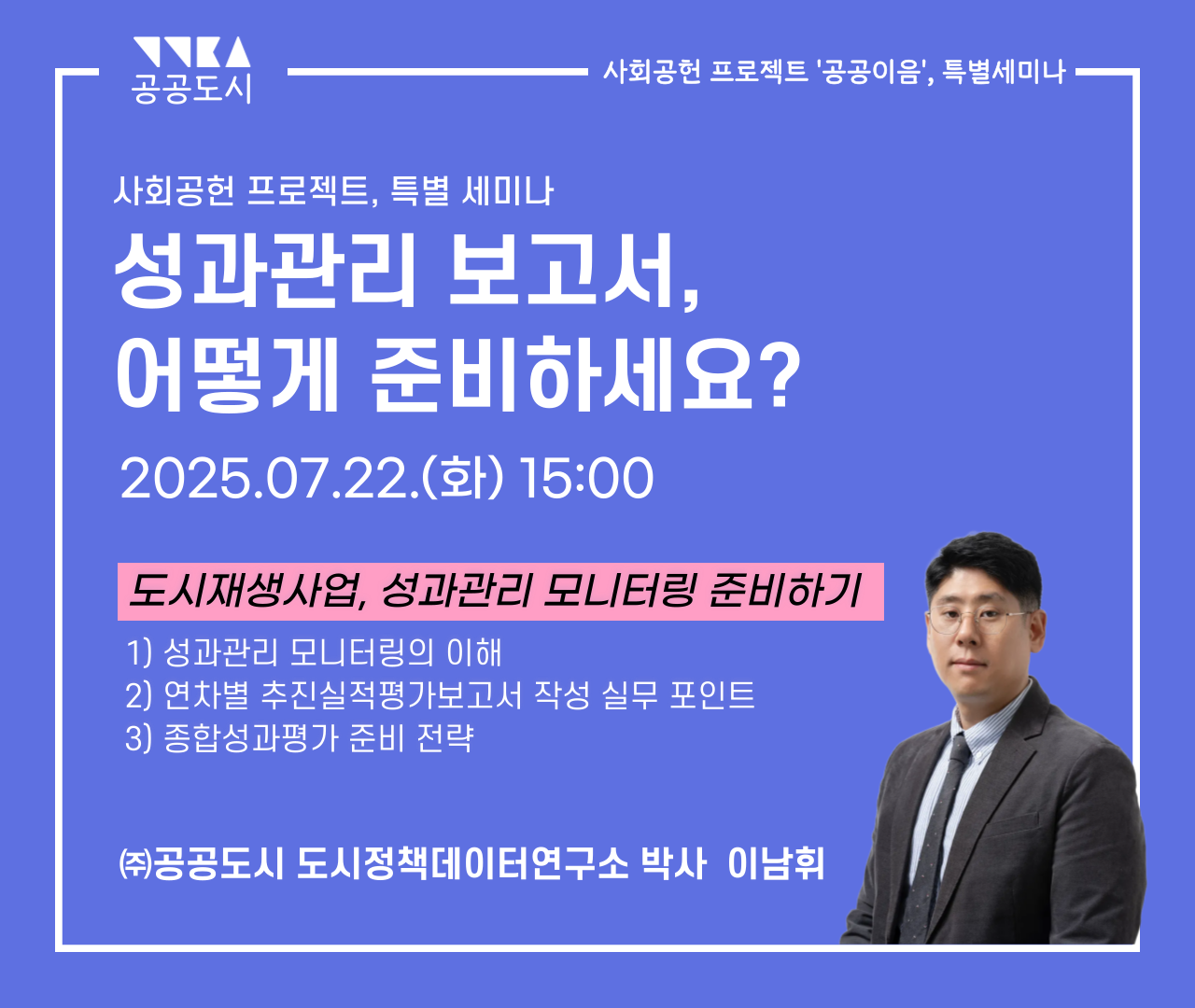 공공도시

사회공헌 프로젝트 '공공이음', 특별세미나

사회공헌 프로젝트, 특별 세미나

성과관리 보고서, 어떻게 준비하세요?

2025.07.22.(화) 15:00

도시재생사업, 성과관리 모니터링 준비하기

1) 성과관리 모니터링의 이해
2) 연차별 추진실적평가보고서 작성 실무 포인트
3) 종합성과평가 준비 전략

㈜공공도시 도시정책데이터연구소 박사 이남휘